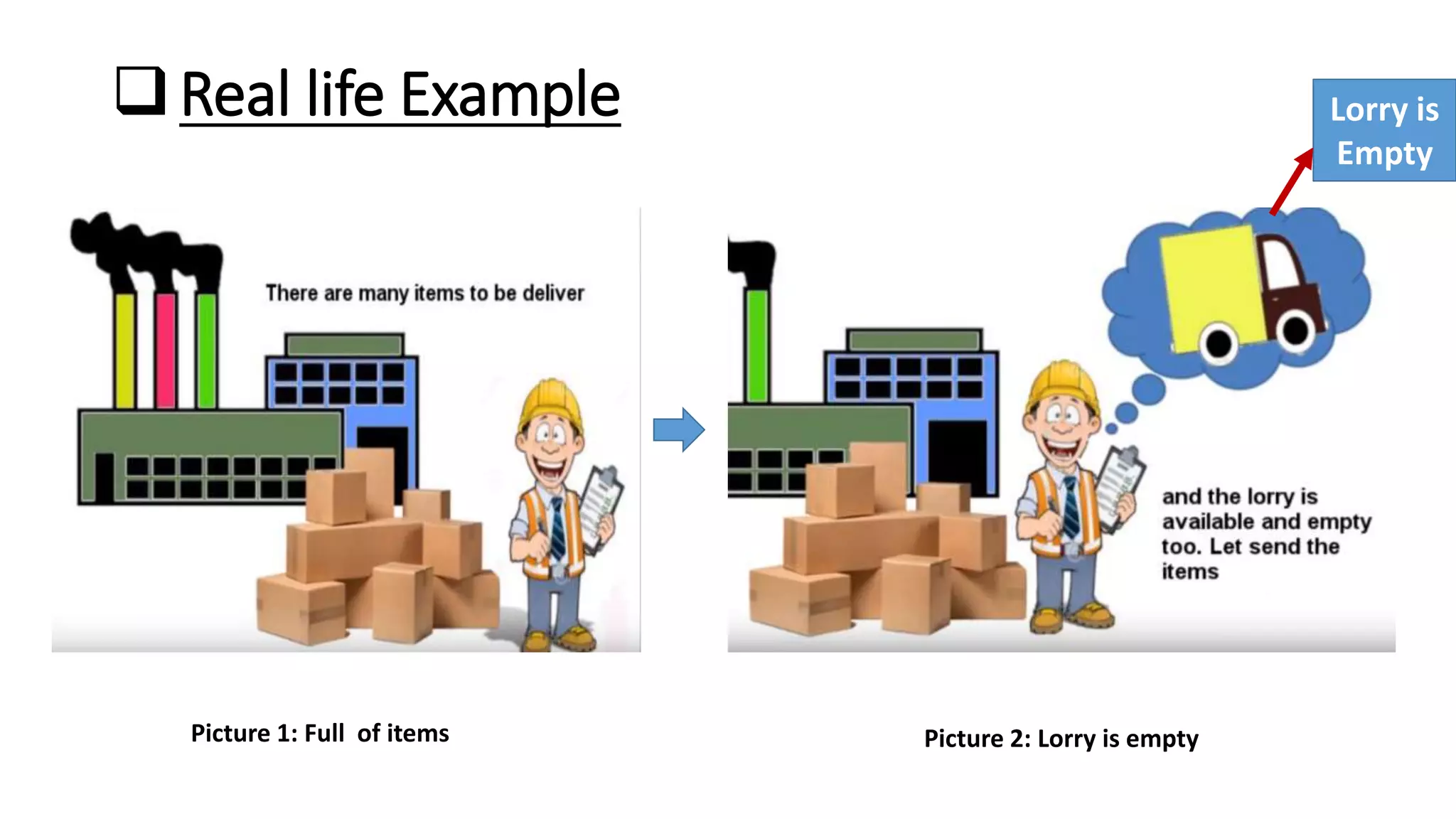 ❑ Real life Example

Lorry is Empty

There are many items to be deliver

and the lorry is available and empty too. Let send the items

Picture 1: Full  of items

Picture 2: Lorry is empty